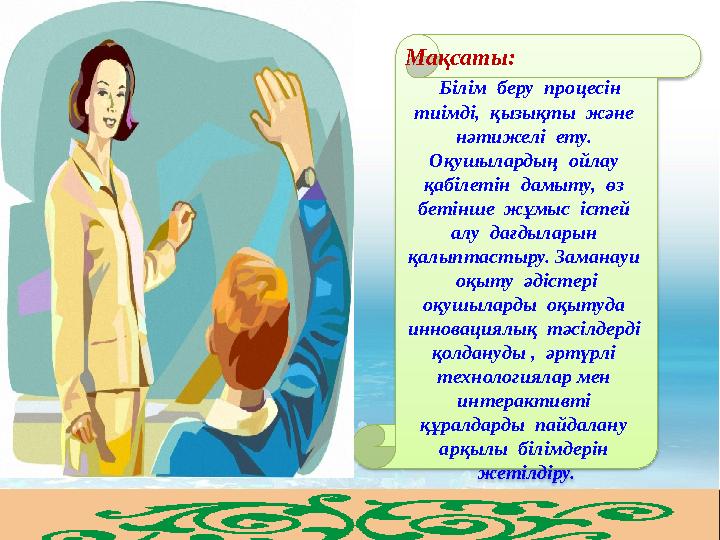 Мақсаты:

Білім беру процесін тиімді, қызықты және нәтижелі ету. Оқушылардың ойлау қабілетін дамыту, өз бетінше жұмыс істей алу дағдыларын қалыптастыру. Заманауи оқыту әдістері оқушыларды оқытуда инновациялық тәсілдерді қолдануды , әртүрлі технологиялар мен интерактивті құралдарды пайдалану арқылы білімдерін жетілдіру.